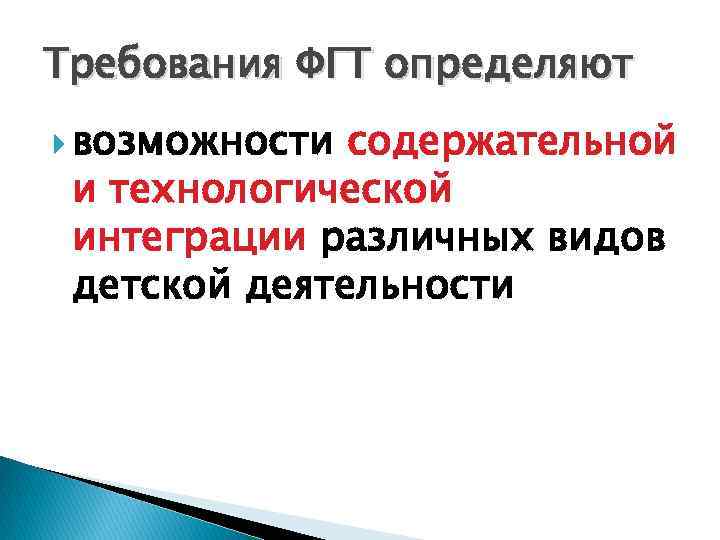 Требования ФГТ определяют

возможности содержательной и технологической интеграции различных видов детской деятельности